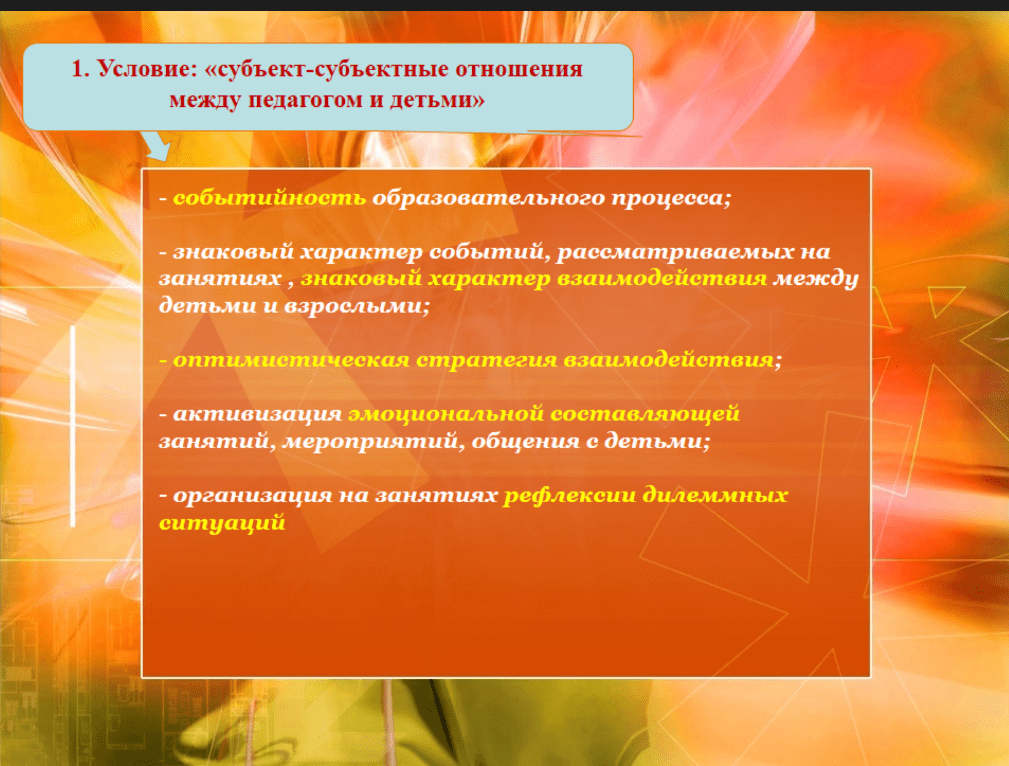 1. Условие: «субъект-субъектные отношения между педагогом и детьми»

- событийность образовательного процесса;

- знаковый характер событий, рассматриваемых на занятиях , знаковый характер взаимодействия между детьми и взрослыми;

- оптимистическая стратегия взаимодействия;

- активизация эмоциональной составляющей занятий, мероприятий, общения с детьми;

- организация на занятиях рефлексии дилеммных ситуаций